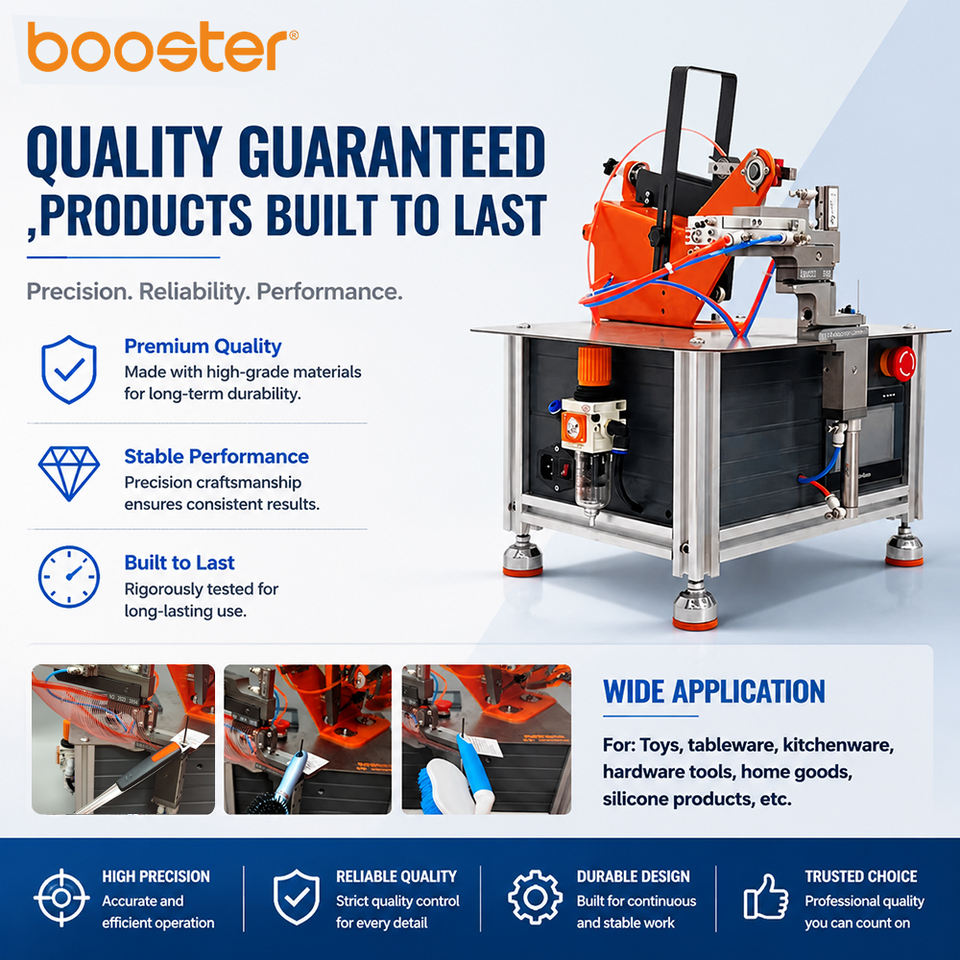 booster®

QUALITY GUARANTEED ,PRODUCTS BUILT TO LAST

Precision. Reliability. Performance.

Premium Quality
Made with high-grade materials for long-term durability.

Stable Performance
Precision craftsmanship ensures consistent results.

Built to Last
Rigorously tested for long-lasting use.

WIDE APPLICATION

For: Toys, tableware, kitchenware, hardware tools, home goods, silicone products, etc.

HIGH PRECISION
Accurate and efficient operation

RELIABLE QUALITY
Strict quality control for every detail

DURABLE DESIGN
Built for continuous and stable work

TRUSTED CHOICE
Professional quality you can count on